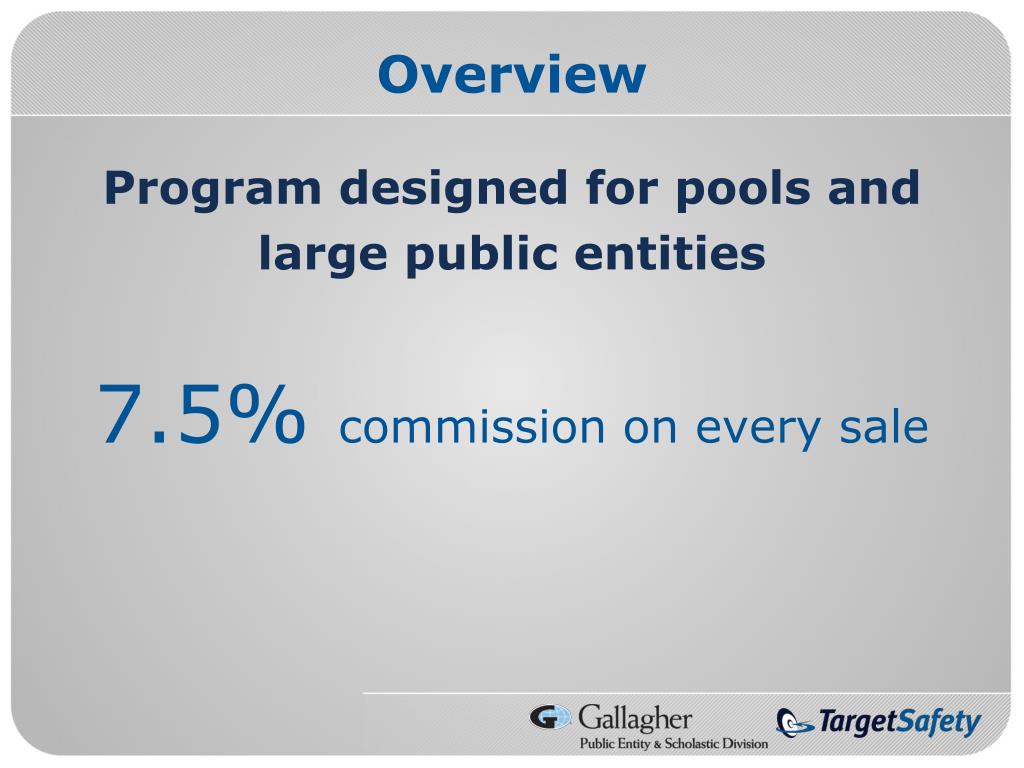 Overview

Program designed for pools and large public entities

7.5% commission on every sale

Gallagher
Public Entity & Scholastic Division

TargetSafety